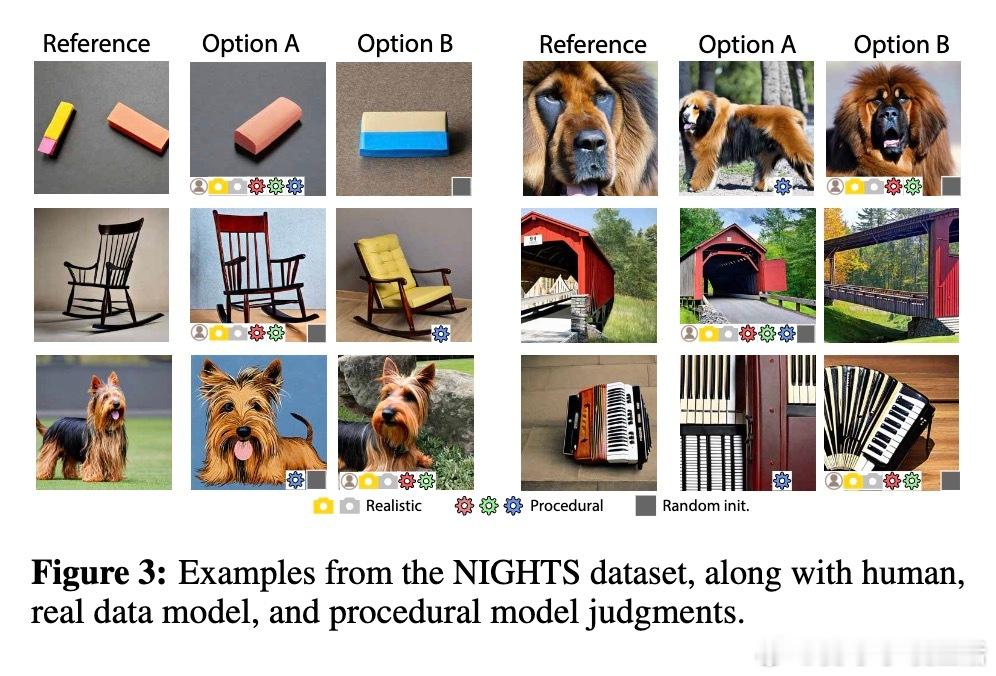 Reference Option A Option B

Reference Option A Option B

Realistic Procedural Random init.

**Figure 3:** Examples from the NIGHTS dataset, along with human, real data model, and procedural model judgments.